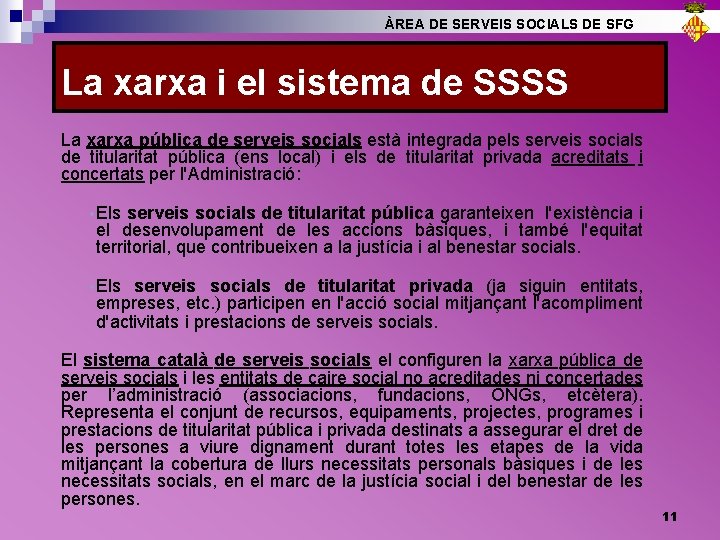 ÀREA DE SERVEIS SOCIALS DE SFG

La xarxa i el sistema de SSSS

La xarxa pública de serveis socials està integrada pels serveis socials de titularitat pública (ens local) i els de titularitat privada acreditats i concertats per l'Administració:

Els serveis socials de titularitat pública garanteixen l'existència i el desenvolupament de les accions bàsiques, i també l'equitat territorial, que contribueixen a la justícia i al benestar socials.

Els serveis socials de titularitat privada (ja siguin entitats, empreses, etc.) participen en l'acció social mitjançant l'acompliment d'activitats i prestacions de serveis socials.

El sistema català de serveis socials el configuren la xarxa pública de serveis socials i les entitats de caire social no acreditades ni concertades per l'administració (associacions, fundacions, ONGs, etcètera). Representa el conjunt de recursos, equipaments, projectes, programes i prestacions de titularitat pública i privada destinats a assegurar el dret de les persones a viure dignament durant totes les etapes de la vida mitjançant la cobertura de llurs necessitats personals bàsiques i de les necessitats socials, en el marc de la justícia social i del benestar de les persones.

11